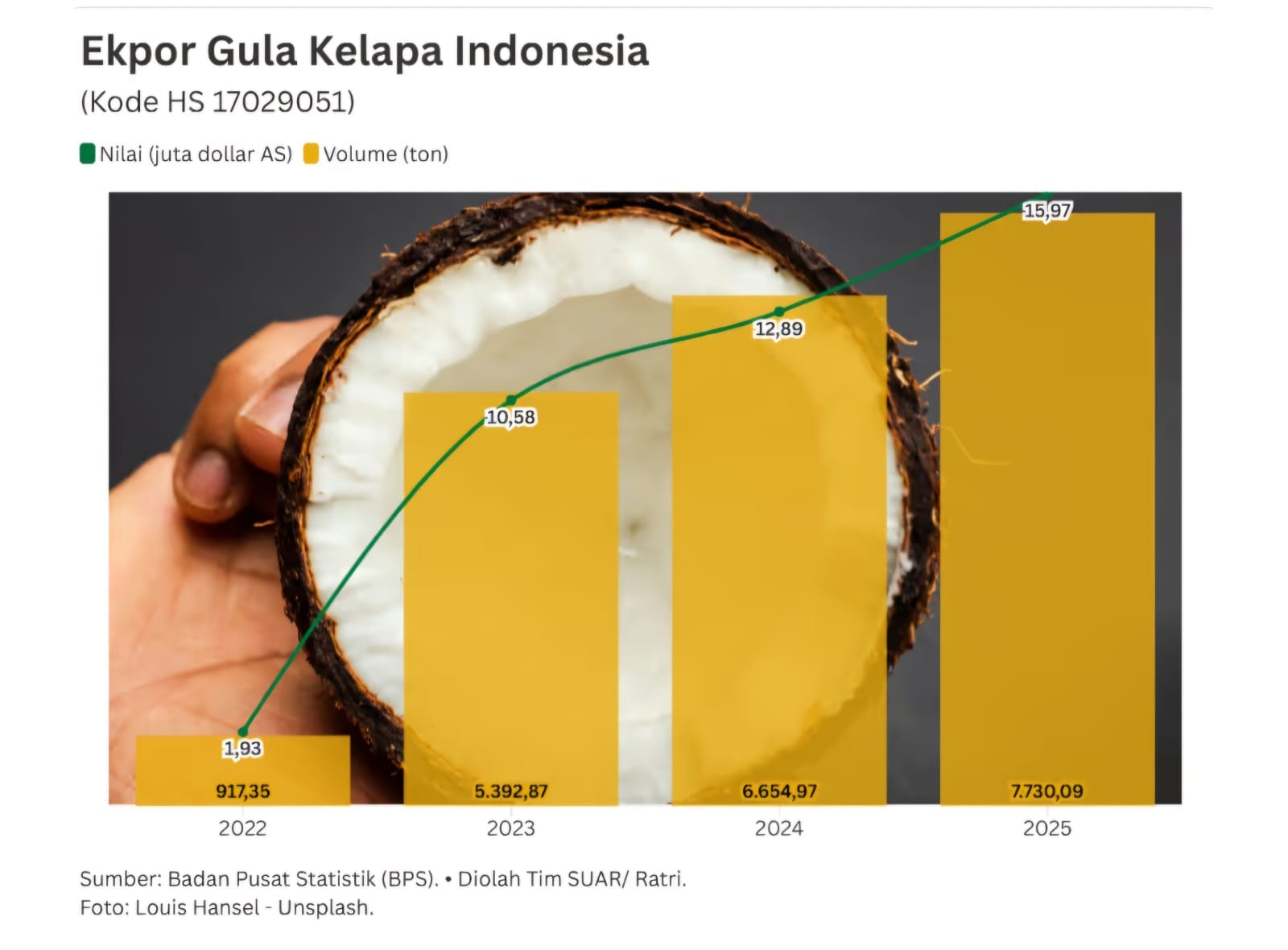 Ekpor Gula Kelapa Indonesia
(Kode HS 17029051)

Nilai (juta dollar AS) Volume (ton)

15,97
12,89
10,58
1,93
917,35
5.392,87
6.654,97
7.730,09
2022
2023
2024
2025

Sumber: Badan Pusat Statistik (BPS). • Diolah Tim SUAR/ Ratri.
Foto: Louis Hansel - Unsplash.